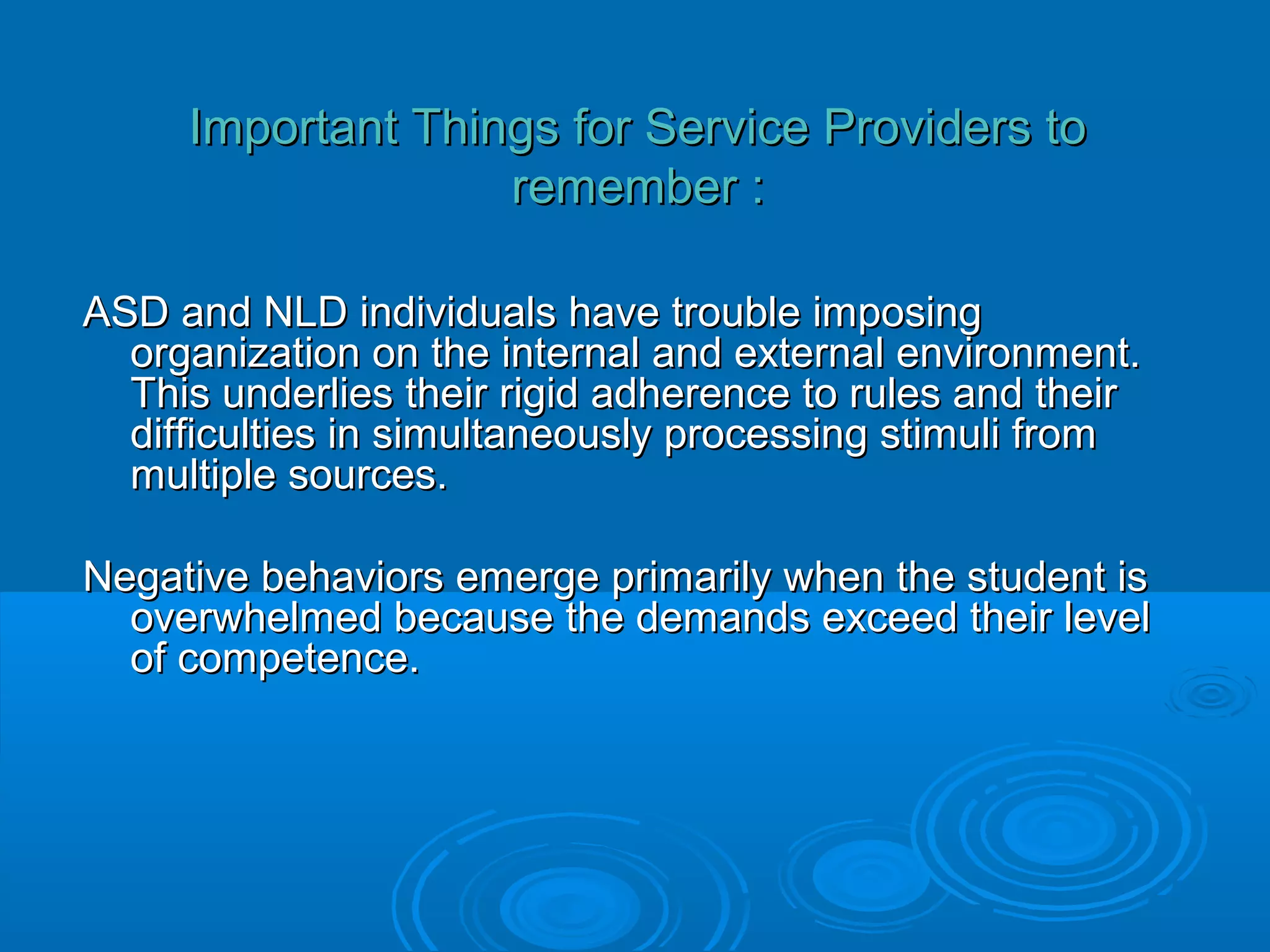 Important Things for Service Providers to remember :

ASD and NLD individuals have trouble imposing organization on the internal and external environment. This underlies their rigid adherence to rules and their difficulties in simultaneously processing stimuli from multiple sources.

Negative behaviors emerge primarily when the student is overwhelmed because the demands exceed their level of competence.